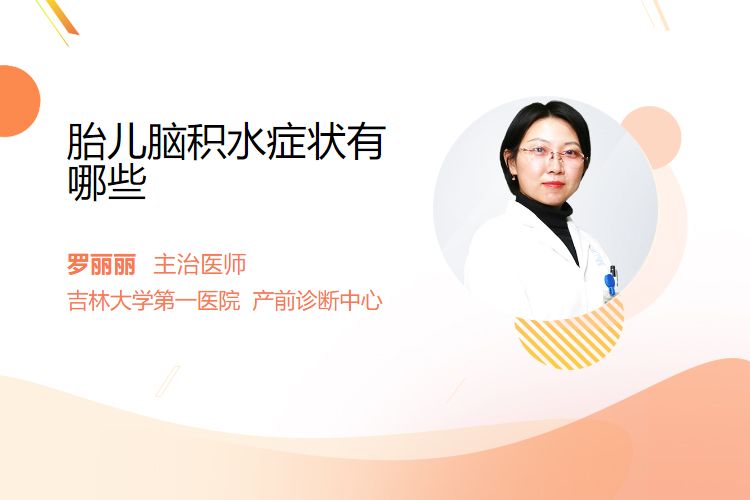 胎儿脑积水症状有哪些

罗丽丽 主治医师

吉林大学第一医院 产前诊断中心